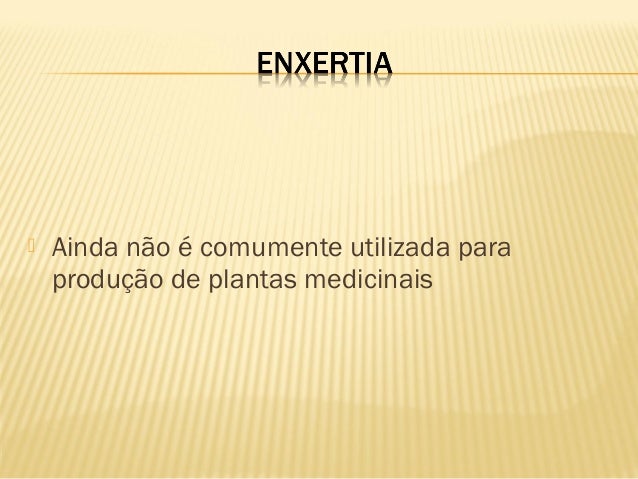 ENXERTIA

Ainda não é comumente utilizada para produção de plantas medicinais